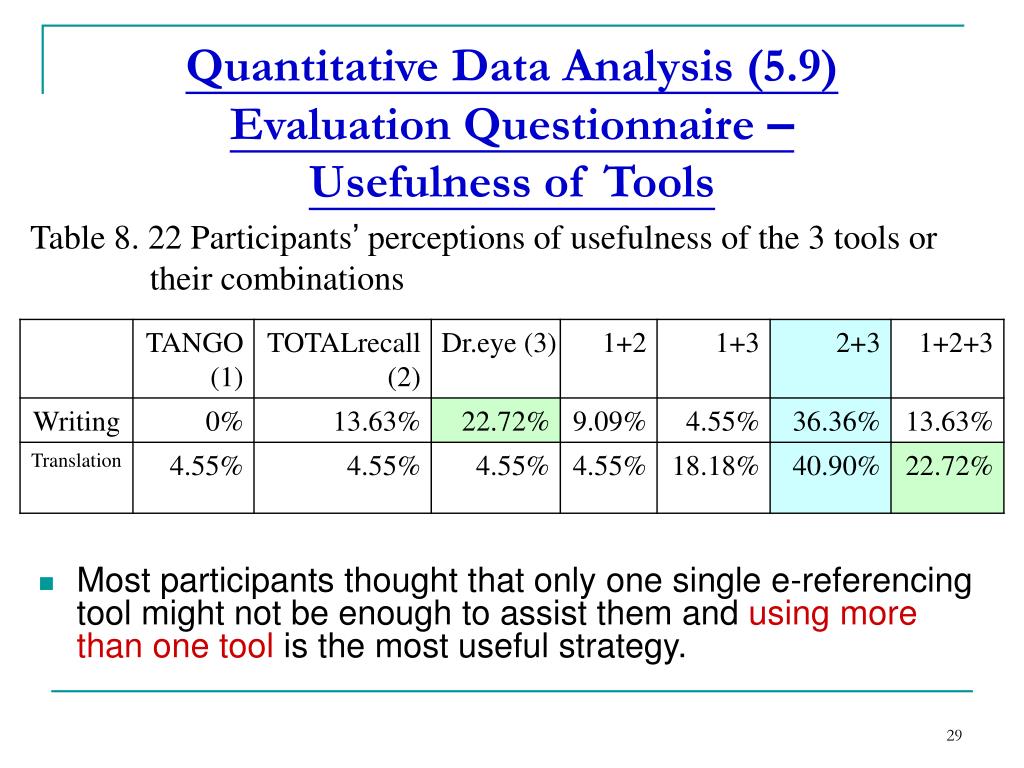 Quantitative Data Analysis (5.9) Evaluation Questionnaire – Usefulness of Tools

Table 8. 22 Participants' perceptions of usefulness of the 3 tools or their combinations

| | TANGO (1) | TOTALrecall (2) | Dr.eye (3) | 1+2 | 1+3 | 2+3 | 1+2+3 |
|---|---|---|---|---|---|---|---|
| Writing | 0% | 13.63% | 22.72% | 9.09% | 4.55% | 36.36% | 13.63% |
| Translation | 4.55% | 4.55% | 4.55% | 4.55% | 18.18% | 40.90% | 22.72% |

Most participants thought that only one single e-referencing tool might not be enough to assist them and using more than one tool is the most useful strategy.

29